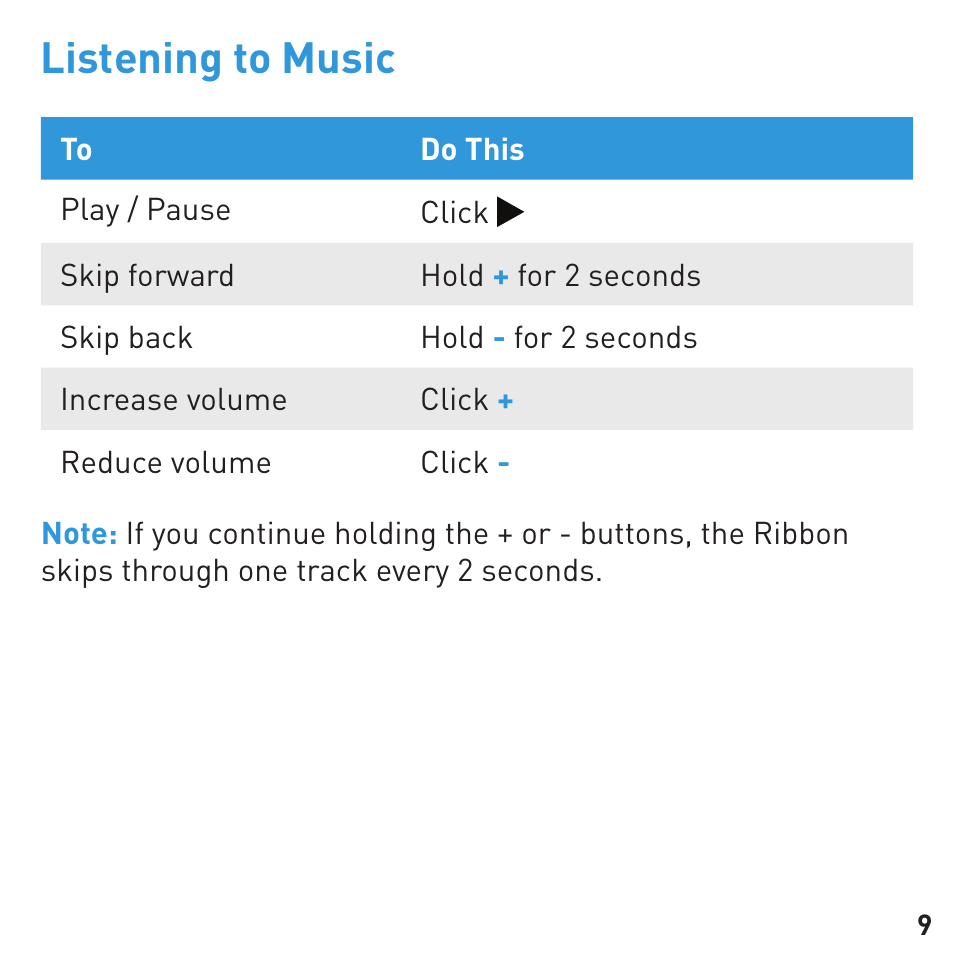 Listening to Music

| To | Do This |
|---|---|
| Play / Pause | Click ▶ |
| Skip forward | Hold + for 2 seconds |
| Skip back | Hold - for 2 seconds |
| Increase volume | Click + |
| Reduce volume | Click - |

Note: If you continue holding the + or - buttons, the Ribbon skips through one track every 2 seconds.

9